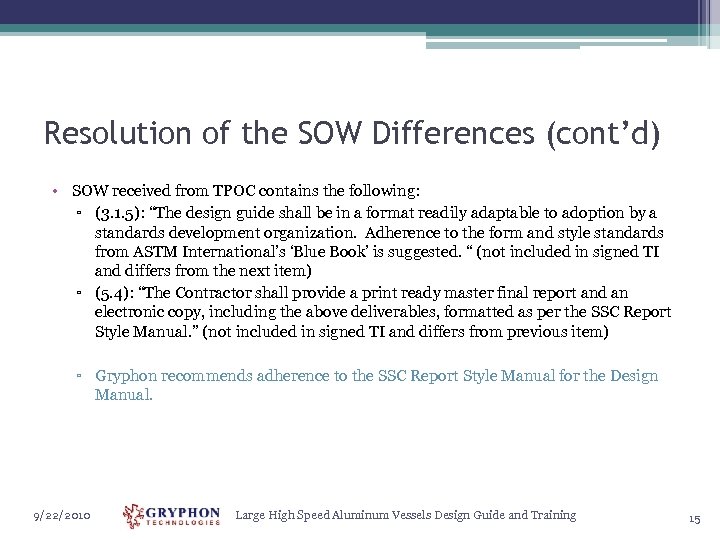 Resolution of the SOW Differences (cont'd)

• SOW received from TPOC contains the following:

▫ (3.1.5): "The design guide shall be in a format readily adaptable to adoption by a standards development organization. Adherence to the form and style standards from ASTM International's 'Blue Book' is suggested. " (not included in signed TI and differs from the next item)

▫ (5.4): "The Contractor shall provide a print ready master final report and an electronic copy, including the above deliverables, formatted as per the SSC Report Style Manual." (not included in signed TI and differs from previous item)

▫ Gryphon recommends adherence to the SSC Report Style Manual for the Design Manual.

9/22/2010

GRYPHON TECHNOLOGIES

Large High Speed Aluminum Vessels Design Guide and Training

15